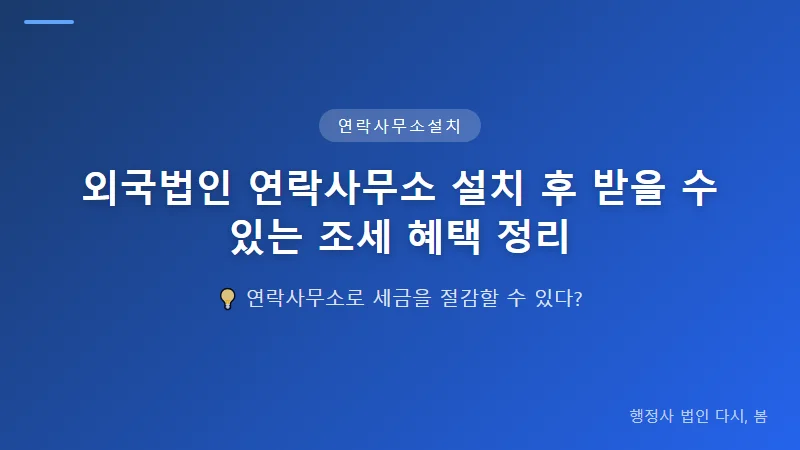 연락사무소설치

외국법인 연락사무소 설치 후 받을 수 있는 조세 혜택 정리

💡 연락사무소로 세금을 절감할 수 있다?

행정사 법인 다시, 봄